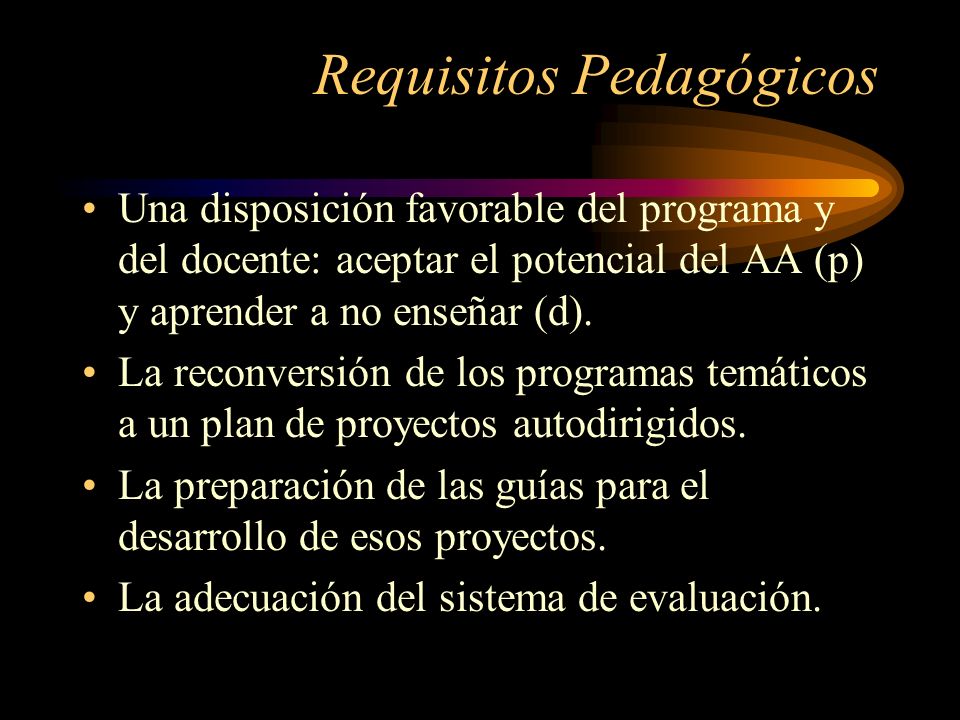 Requisitos Pedagógicos

• Una disposición favorable del programa y del docente: aceptar el potencial del AA (p) y aprender a no enseñar (d).
• La reconversión de los programas temáticos a un plan de proyectos autodirigidos.
• La preparación de las guías para el desarrollo de esos proyectos.
• La adecuación del sistema de evaluación.